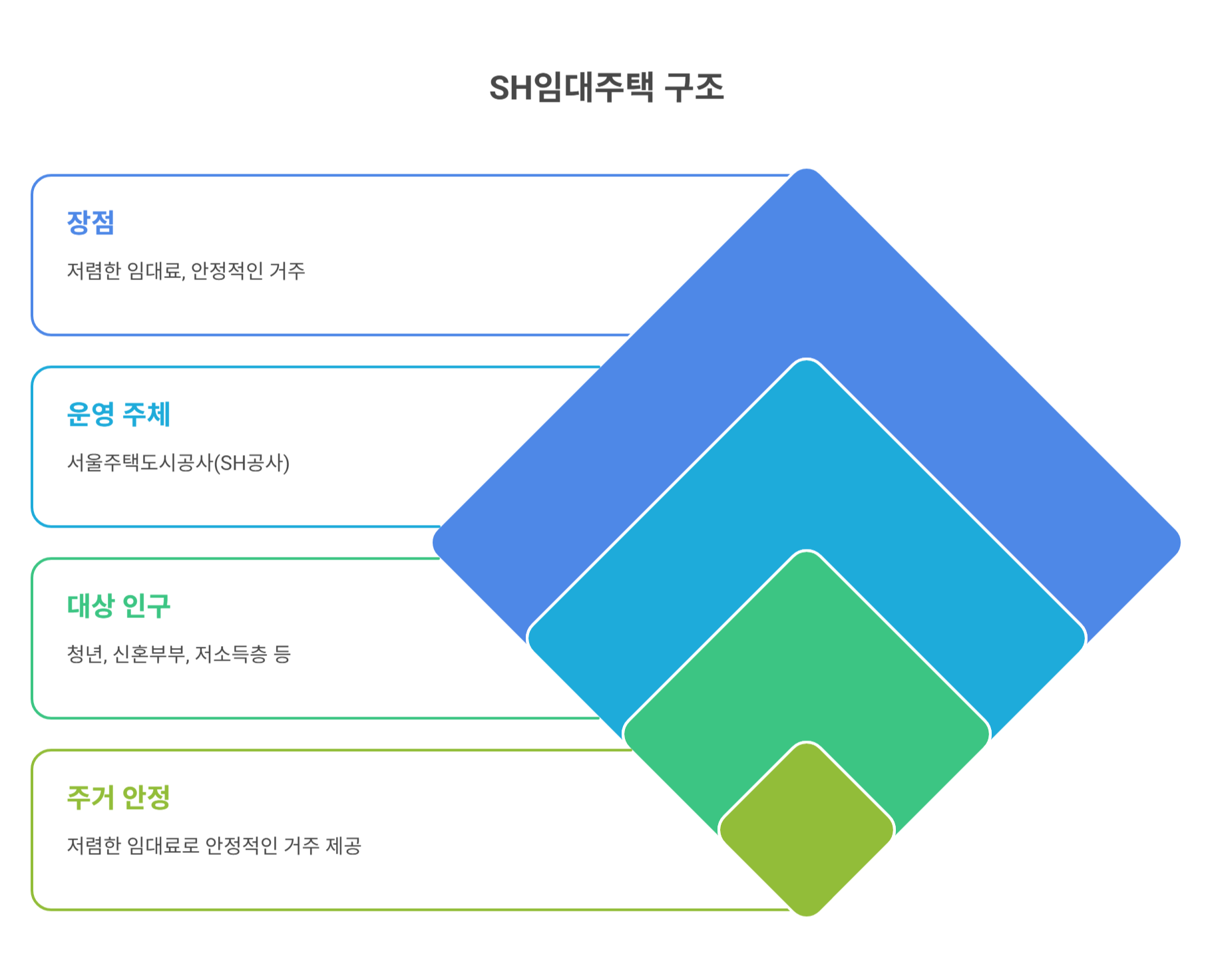 SH임대주택 구조

장점

저렴한 임대료, 안정적인 거주

운영 주체

서울주택도시공사(SH공사)

대상 인구

청년, 신혼부부, 저소득층 등

주거 안정

저렴한 임대료로 안정적인 거주 제공